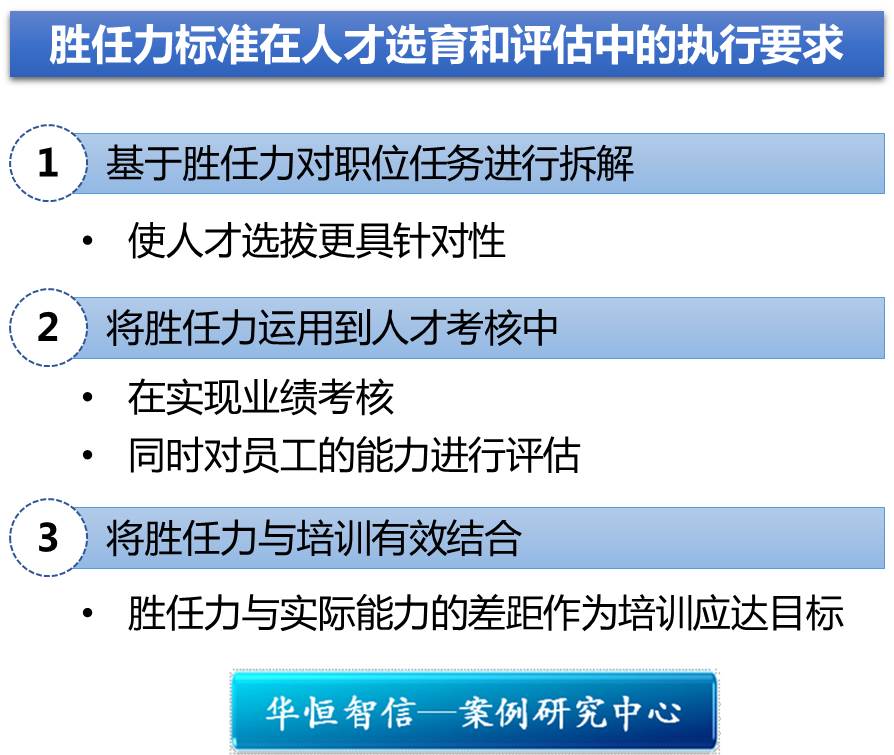 胜任力标准在人才选育和评估中的执行要求

1 基于胜任力对职位任务进行拆解

• 使人才选拔更具针对性

2 将胜任力运用到人才考核中

• 在实现业绩考核
• 同时对员工的能力进行评估

3 将胜任力与培训有效结合

• 胜任力与实际能力的差距作为培训应达目标

华恒智信—案例研究中心